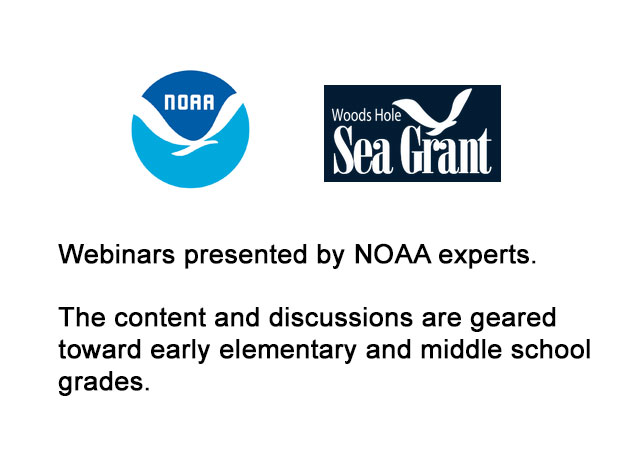 NOAA

Woods Hole
Sea Grant

Webinars presented by NOAA experts.

The content and discussions are geared toward early elementary and middle school grades.